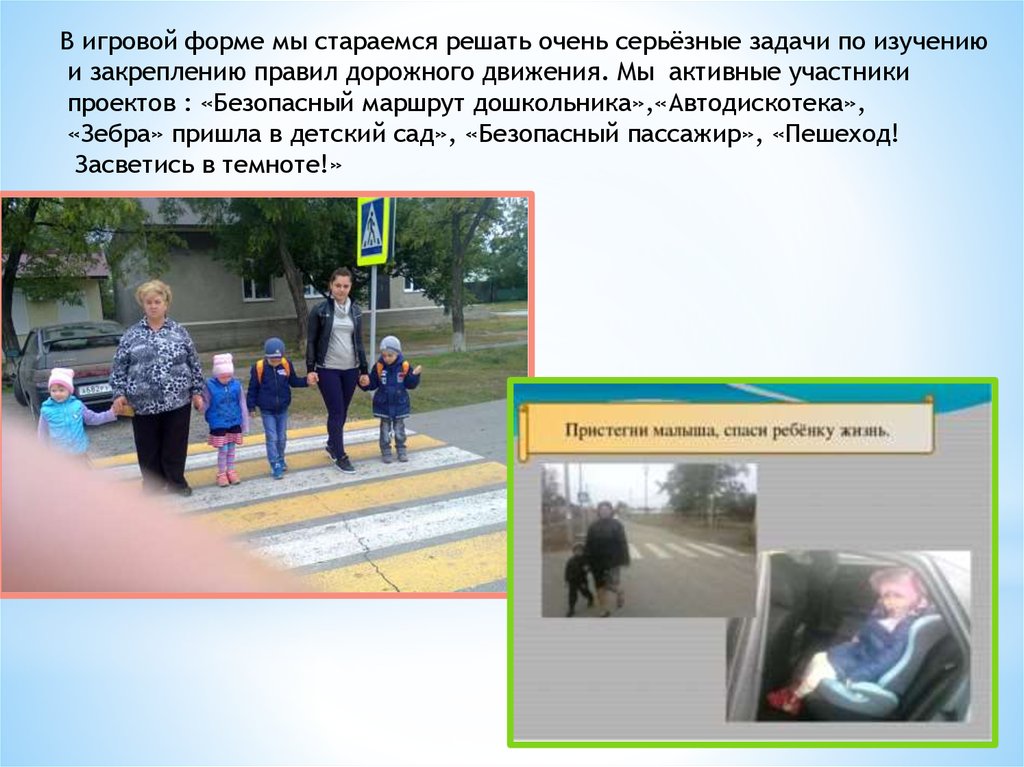 В игровой форме мы стараемся решать очень серьёзные задачи по изучению и закреплению правил дорожного движения. Мы активные участники проектов : «Безопасный маршрут дошкольника»,«Автодискотека», «Зебра» пришла в детский сад», «Безопасный пассажир», «Пешеход! Засветись в темноте!»

Пристегни малыша, спаси ребёнку жизнь.